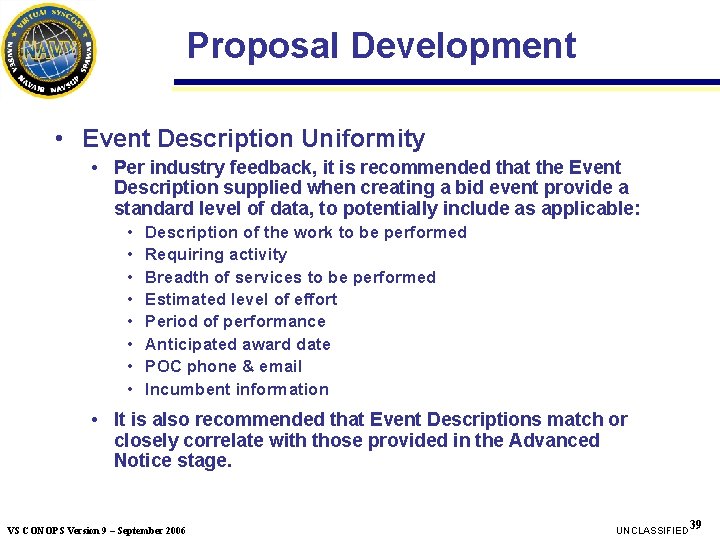 VIRTUAL SYSCOM
NAVY
NAVSEA NAVAIR NAVSUP SPAWAR

Proposal Development

• Event Description Uniformity
• Per industry feedback, it is recommended that the Event Description supplied when creating a bid event provide a standard level of data, to potentially include as applicable:
• Description of the work to be performed
• Requiring activity
• Breadth of services to be performed
• Estimated level of effort
• Period of performance
• Anticipated award date
• POC phone & email
• Incumbent information
• It is also recommended that Event Descriptions match or closely correlate with those provided in the Advanced Notice stage.

VS CONOPS Version 9 – September 2006

UNCLASSIFIED 39